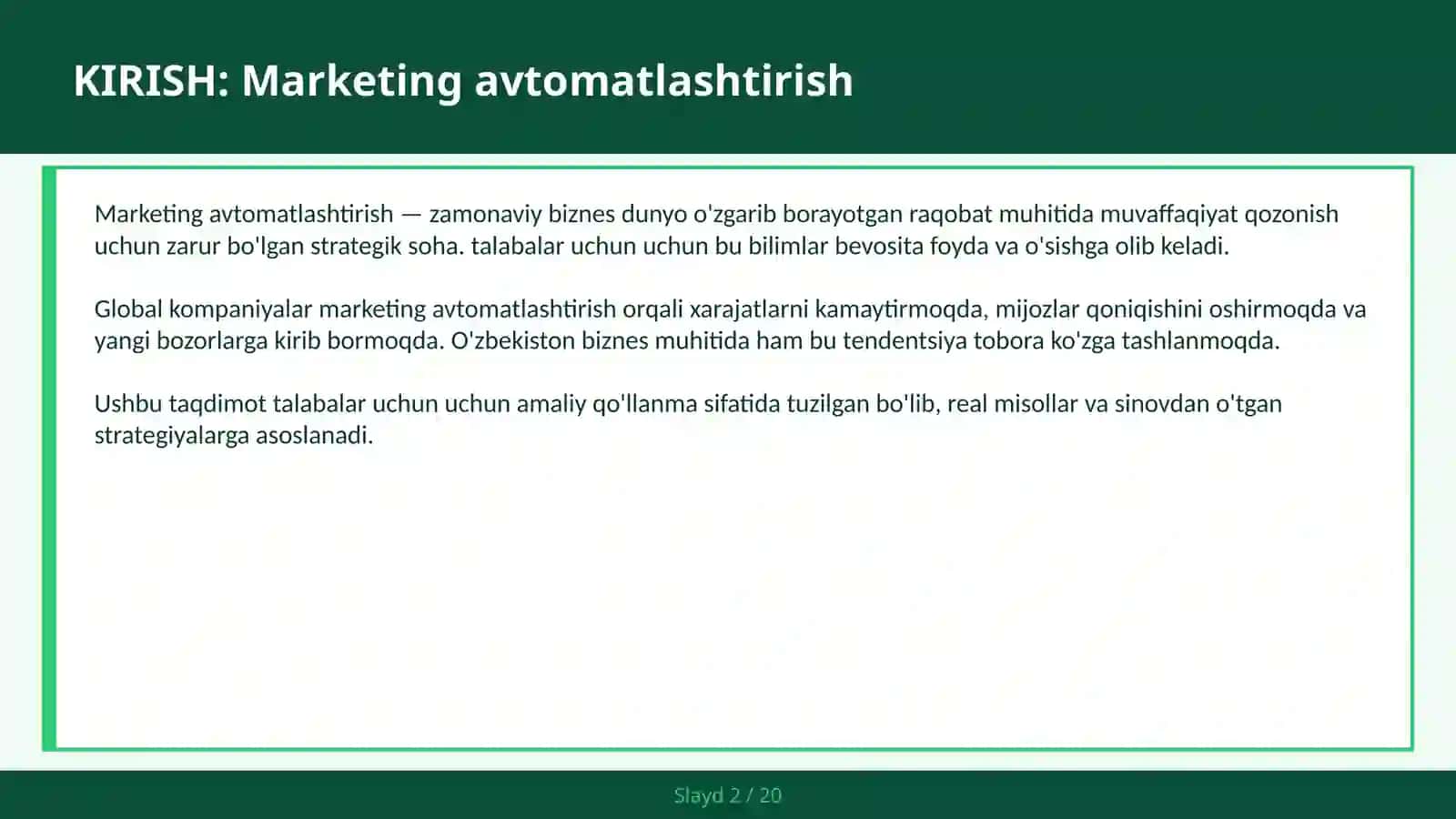 KIRISH: Marketing avtomatlashtirish

Marketing avtomatlashtirish — zamonaviy biznes dunyo o'zgarib borayotgan raqobat muhitida muvaffaqiyat qozonish uchun zarur bo'lgan strategik soha. talabalar uchun uchun bu bilimlar bevosita foyda va o'sishga olib keladi.

Global kompaniyalar marketing avtomatlashtirish orqali xarajatlarni kamaytirmoqda, mijozlar qoniqishini oshirmoqda va yangi bozorlarga kirib bormoqda. O'zbekiston biznes muhitida ham bu tendentsiya tobora ko'zga tashlanmoqda.

Ushbu taqdimot talabalar uchun uchun amaliy qo'llanma sifatida tuzilgan bo'lib, real misollar va sinovdan o'tgan strategiyalarga asoslanadi.

Slayd 2 / 20